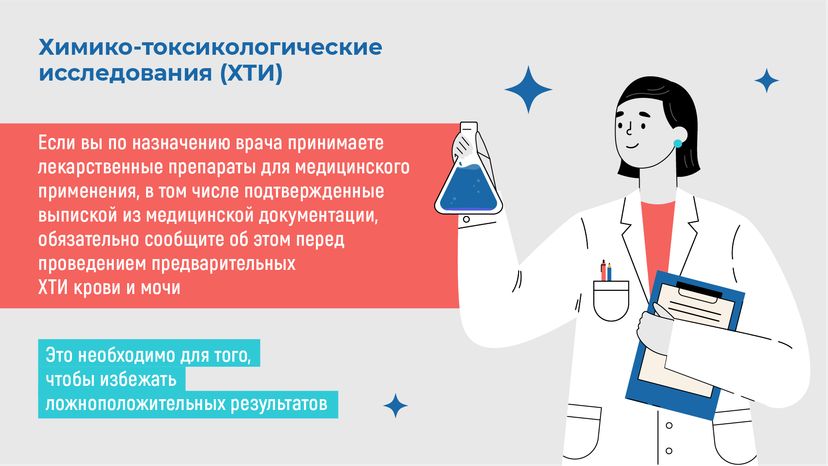 Химико-токсикологические исследования (ХТИ)

Если вы по назначению врача принимаете лекарственные препараты для медицинского применения, в том числе подтвержденные выпиской из медицинской документации, обязательно сообщите об этом перед проведением предварительных ХТИ крови и мочи

Это необходимо для того, чтобы избежать ложноположительных результатов